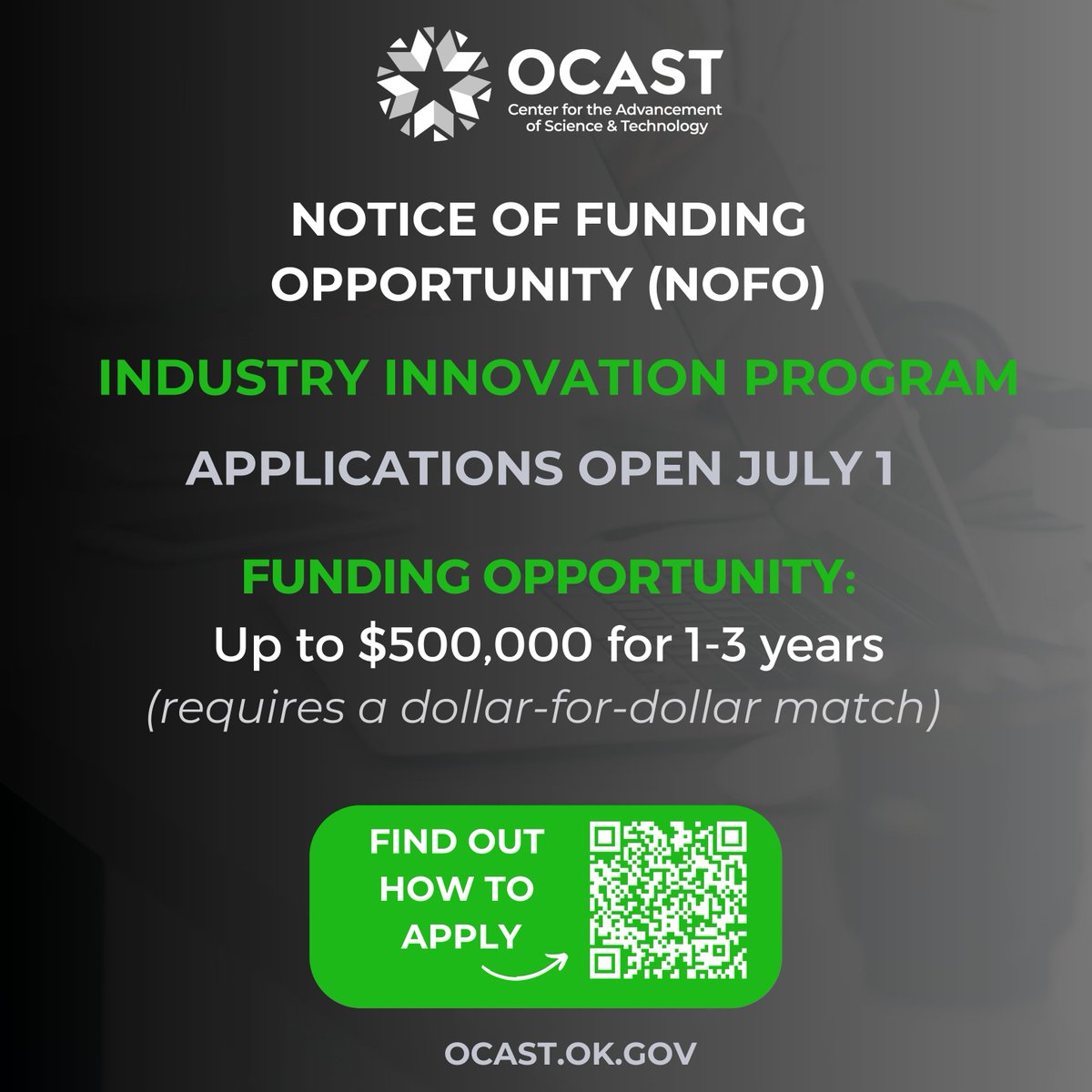 OCAST
Center for the Advancement of Science & Technology

NOTICE OF FUNDING OPPORTUNITY (NOFO)

INDUSTRY INNOVATION PROGRAM

APPLICATIONS OPEN JULY 1

FUNDING OPPORTUNITY:
Up to $500,000 for 1-3 years
(requires a dollar-for-dollar match)

FIND OUT HOW TO APPLY

OCAST.OK.GOV